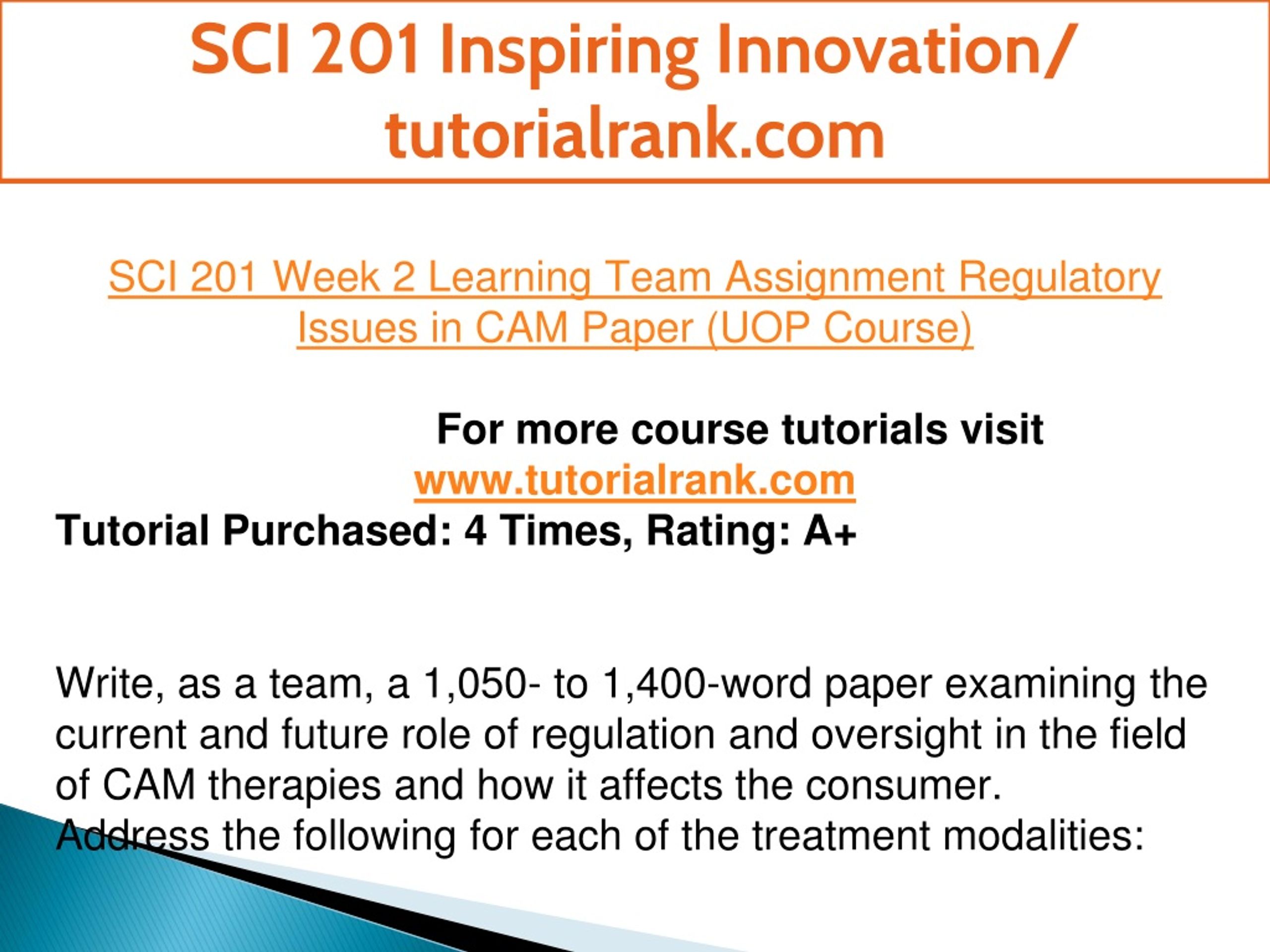 SCI 201 Inspiring Innovation/ tutorialrank.com

SCI 201 Week 2 Learning Team Assignment Regulatory Issues in CAM Paper (UOP Course)

For more course tutorials visit
www.tutorialrank.com
Tutorial Purchased: 4 Times, Rating: A+

Write, as a team, a 1,050- to 1,400-word paper examining the current and future role of regulation and oversight in the field of CAM therapies and how it affects the consumer.
Address the following for each of the treatment modalities: